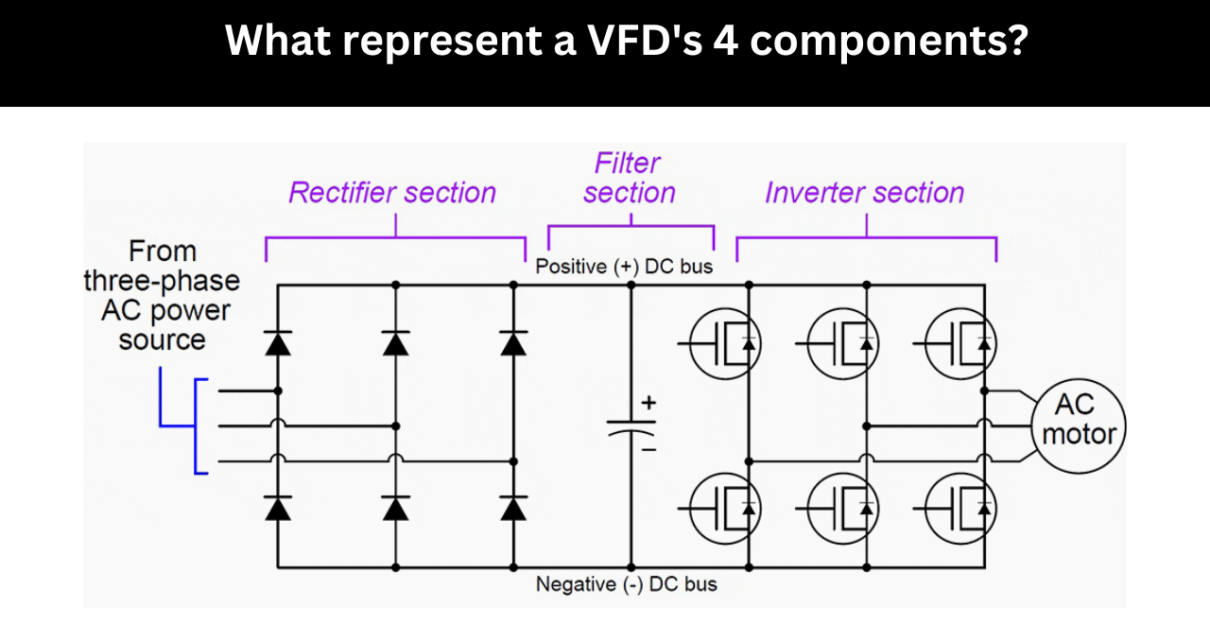 What represent a VFD's 4 components?

Rectifier section

Filter section

Inverter section

From three-phase AC power source

Positive (+) DC bus

+

−

AC motor

Negative (-) DC bus